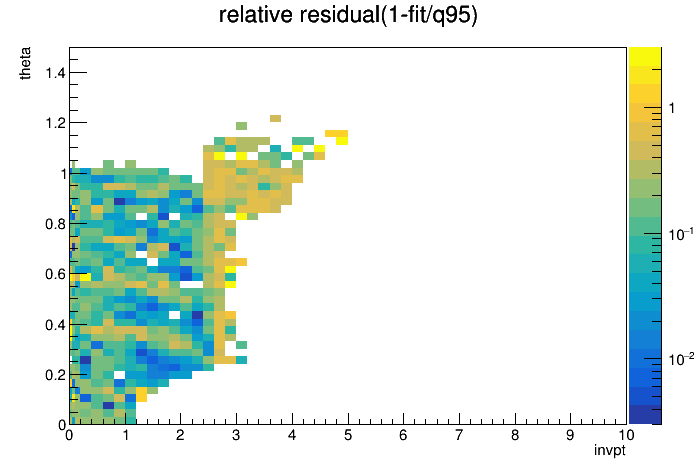 relative residual(1-fit/q95)

theta

1.4
1.2
1
0.8
0.6
0.4
0.2
0

0 1 2 3 4 5 6 7 8 9 10

invpt

1
$10^{-1}$
$10^{-2}$